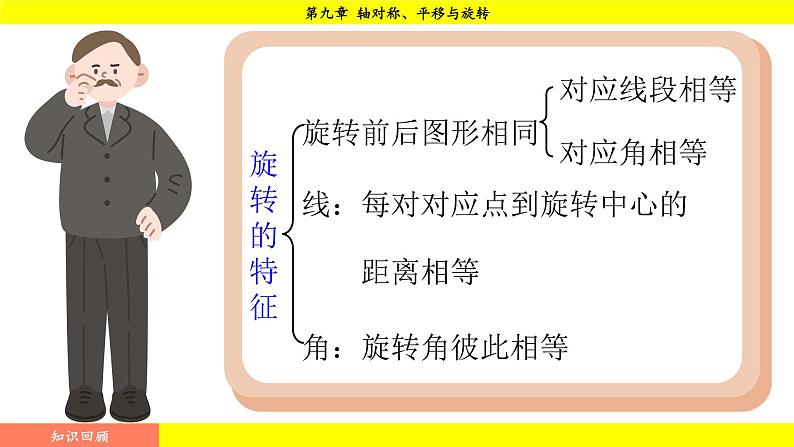 第九章 轴对称、平移与旋转

旋转的特征

旋转前后图形相同

对应线段相等

对应角相等

线：每对对应点到旋转中心的距离相等

角：旋转角彼此相等

知识回顾